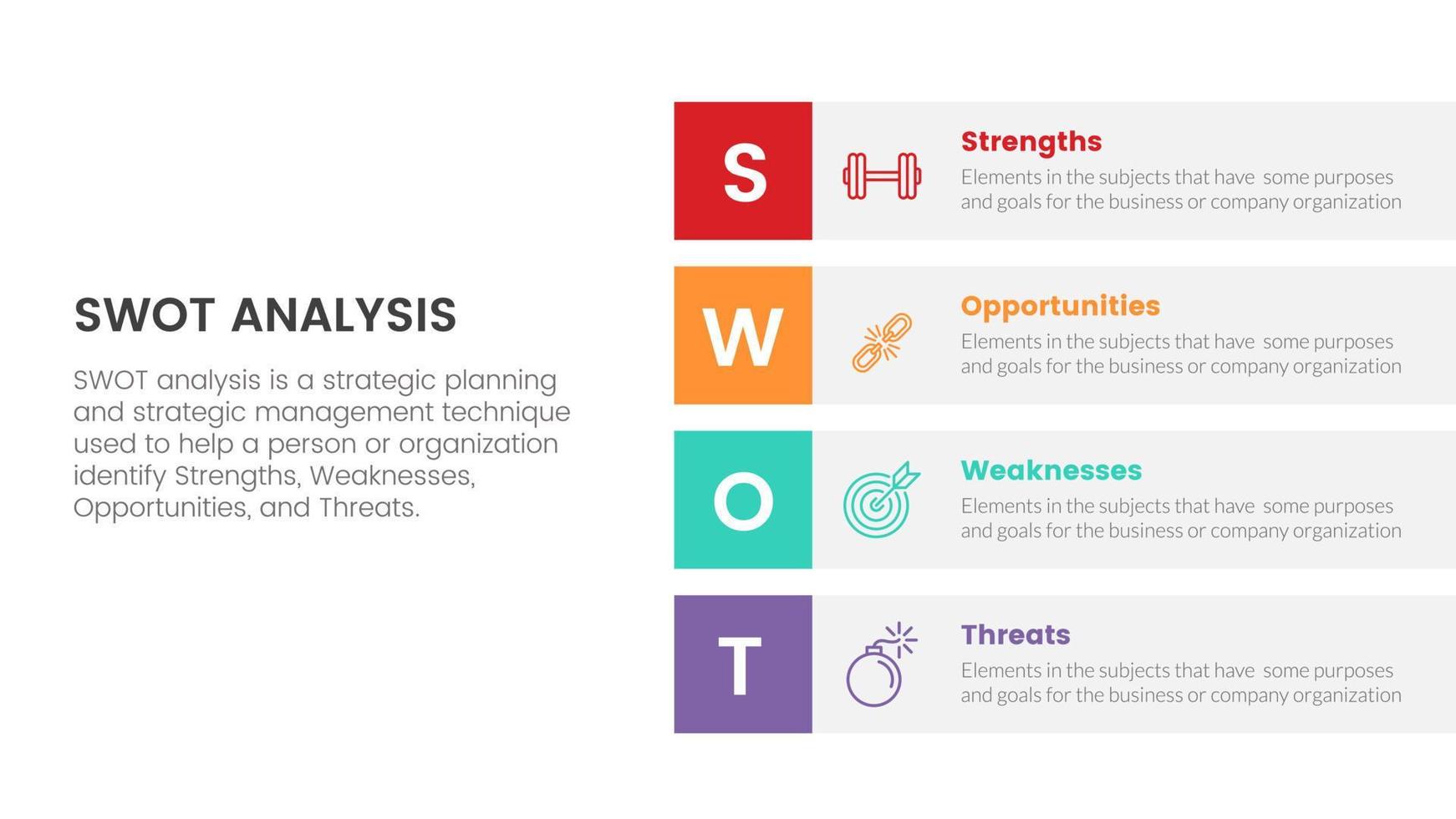 SWOT ANALYSIS

SWOT analysis is a strategic planning and strategic management technique used to help a person or organization identify Strengths, Weaknesses, Opportunities, and Threats.

S

Strengths

Elements in the subjects that have some purposes and goals for the business or company organization

W

Opportunities

Elements in the subjects that have some purposes and goals for the business or company organization

O

Weaknesses

Elements in the subjects that have some purposes and goals for the business or company organization

T

Threats

Elements in the subjects that have some purposes and goals for the business or company organization